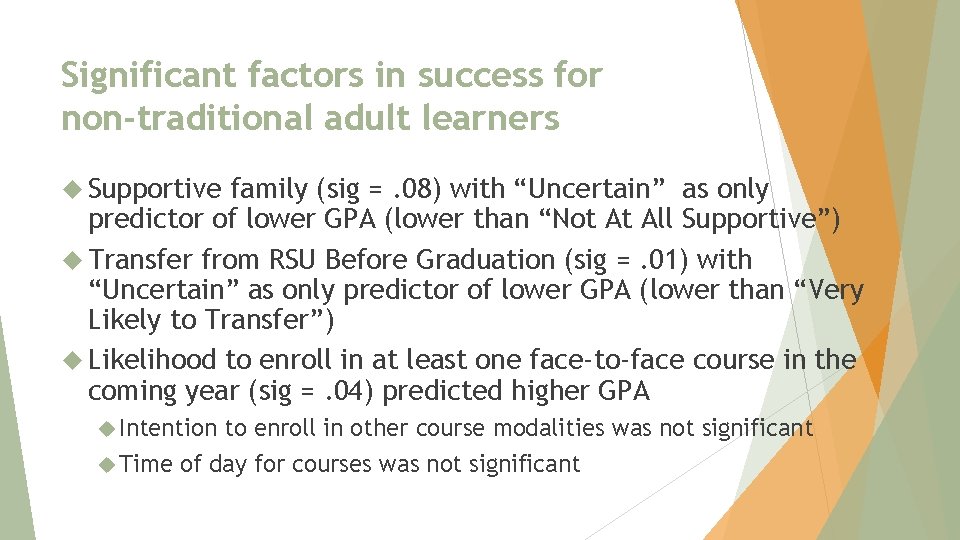 Significant factors in success for non-traditional adult learners

Supportive family (sig = .08) with “Uncertain” as only predictor of lower GPA (lower than “Not At All Supportive”)

Transfer from RSU Before Graduation (sig = .01) with “Uncertain” as only predictor of lower GPA (lower than “Very Likely to Transfer”)

Likelihood to enroll in at least one face-to-face course in the coming year (sig = .04) predicted higher GPA

Intention to enroll in other course modalities was not significant

Time of day for courses was not significant